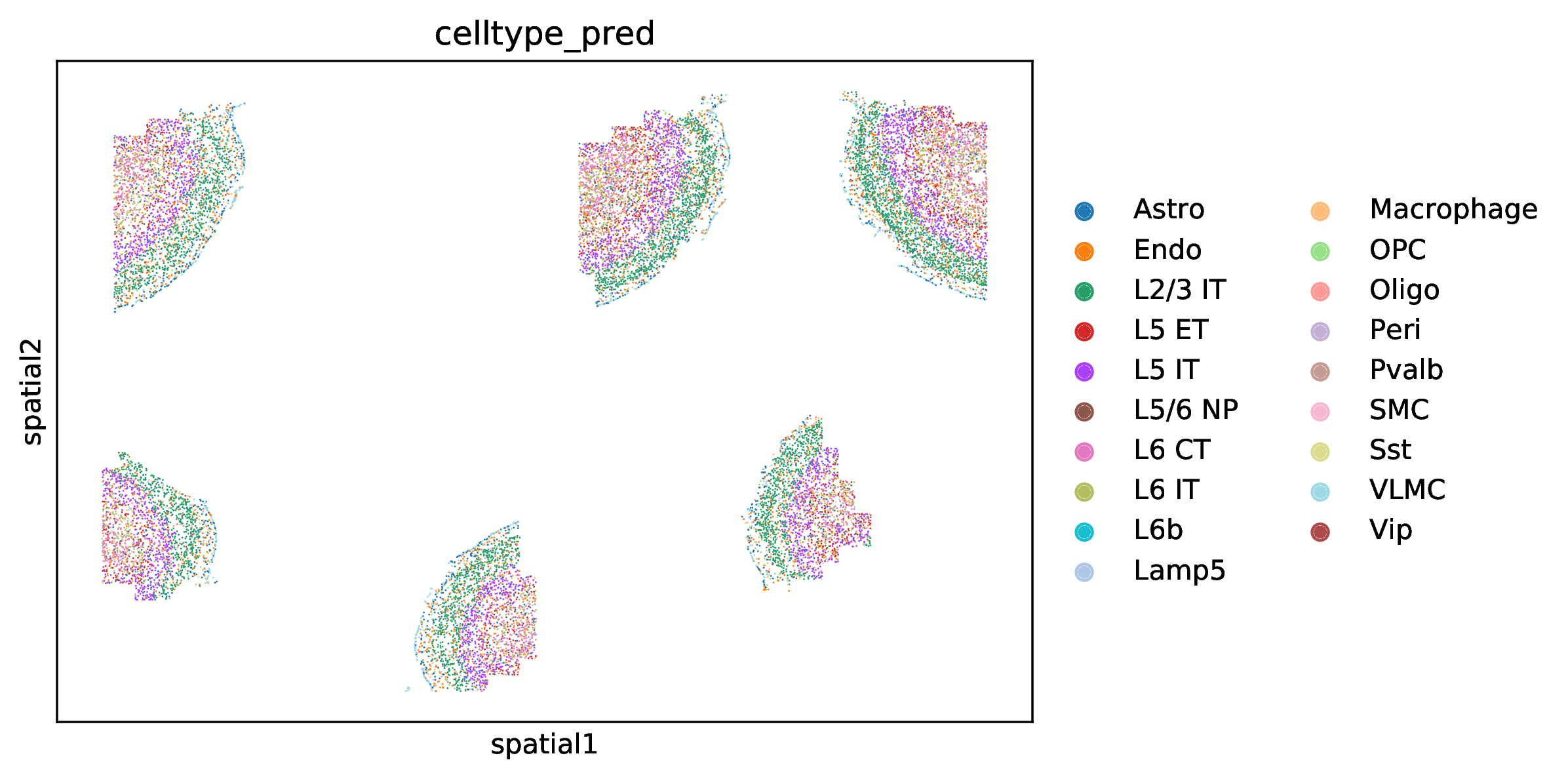 celltype_pred

spatial2

spatial1

Astro
Endo
L2/3 IT
L5 ET
L5 IT
L5/6 NP
L6 CT
L6 IT
L6b
Lamp5

Macrophage
OPC
Oligo
Peri
Pvalb
SMC
Sst
VLMC
Vip